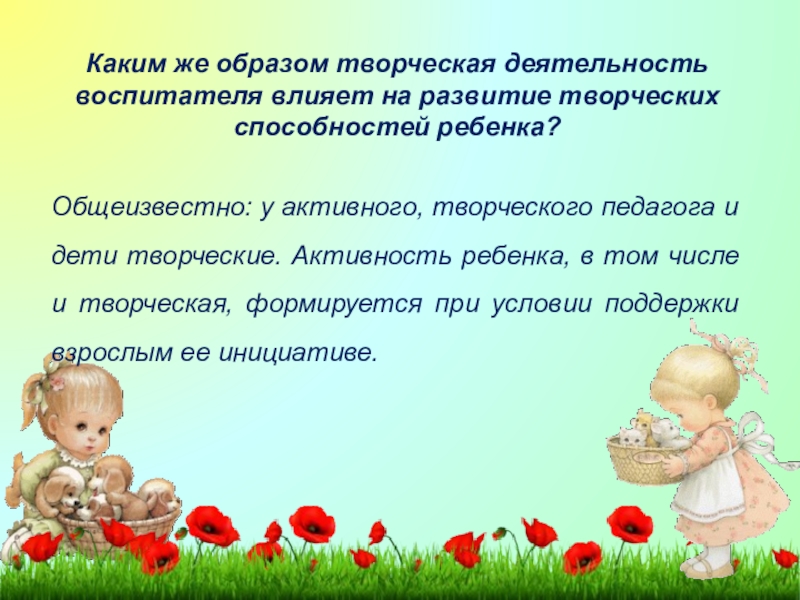 Каким же образом творческая деятельность воспитателя влияет на развитие творческих способностей ребенка?

Общеизвестно: у активного, творческого педагога и дети творческие. Активность ребенка, в том числе и творческая, формируется при условии поддержки взрослым ее инициативе.